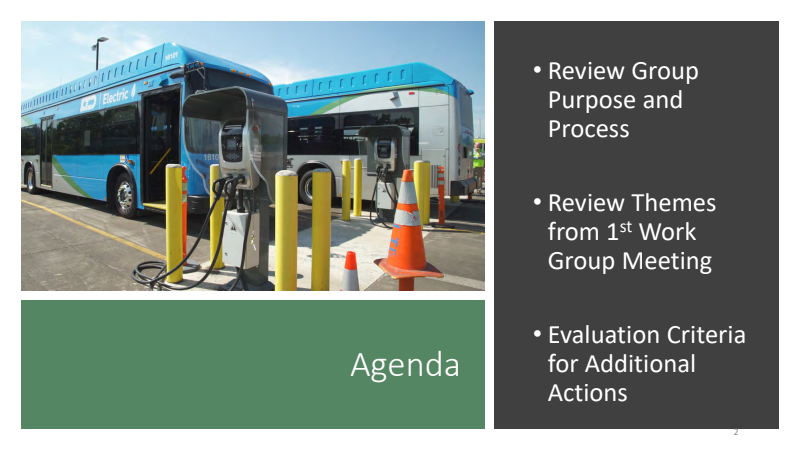 Electric

Agenda

• Review Group Purpose and Process

• Review Themes from 1$^{st}$ Work Group Meeting

• Evaluation Criteria for Additional Actions

2